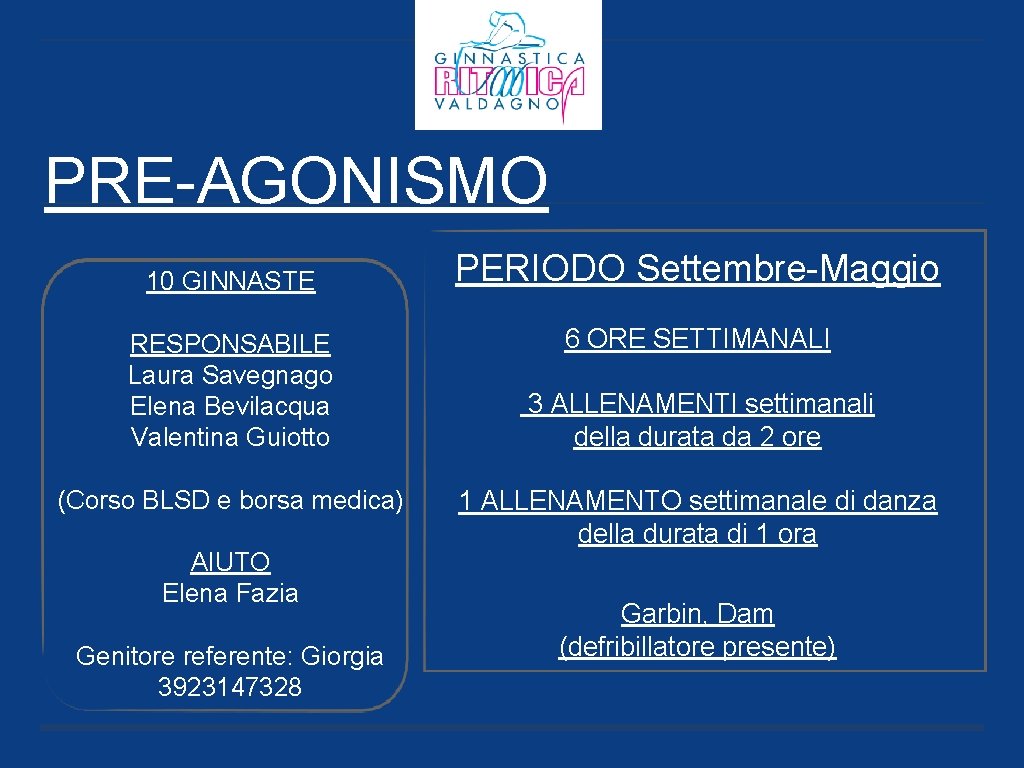 GINNASTICA RITMICA VALDAGNO

PRE-AGONISMO

10 GINNASTE

RESPONSABILE
Laura Savegnago
Elena Bevilacqua
Valentina Guiotto

(Corso BLSD e borsa medica)

AIUTO
Elena Fazia

Genitore referente: Giorgia
3923147328

PERIODO Settembre-Maggio

6 ORE SETTIMANALI

3 ALLENAMENTI settimanali della durata da 2 ore

1 ALLENAMENTO settimanale di danza della durata di 1 ora

Garbin, Dam
(defribillatore presente)